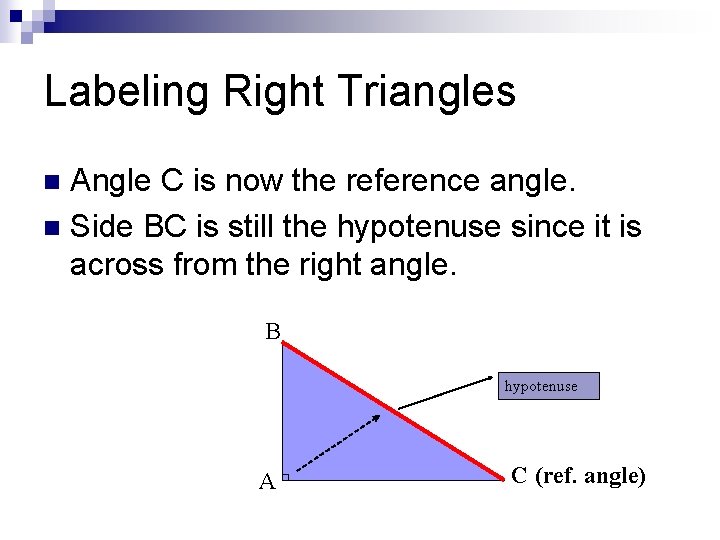 Labeling Right Triangles

Angle C is now the reference angle.

Side BC is still the hypotenuse since it is across from the right angle.

B

hypotenuse

A

C (ref. angle)